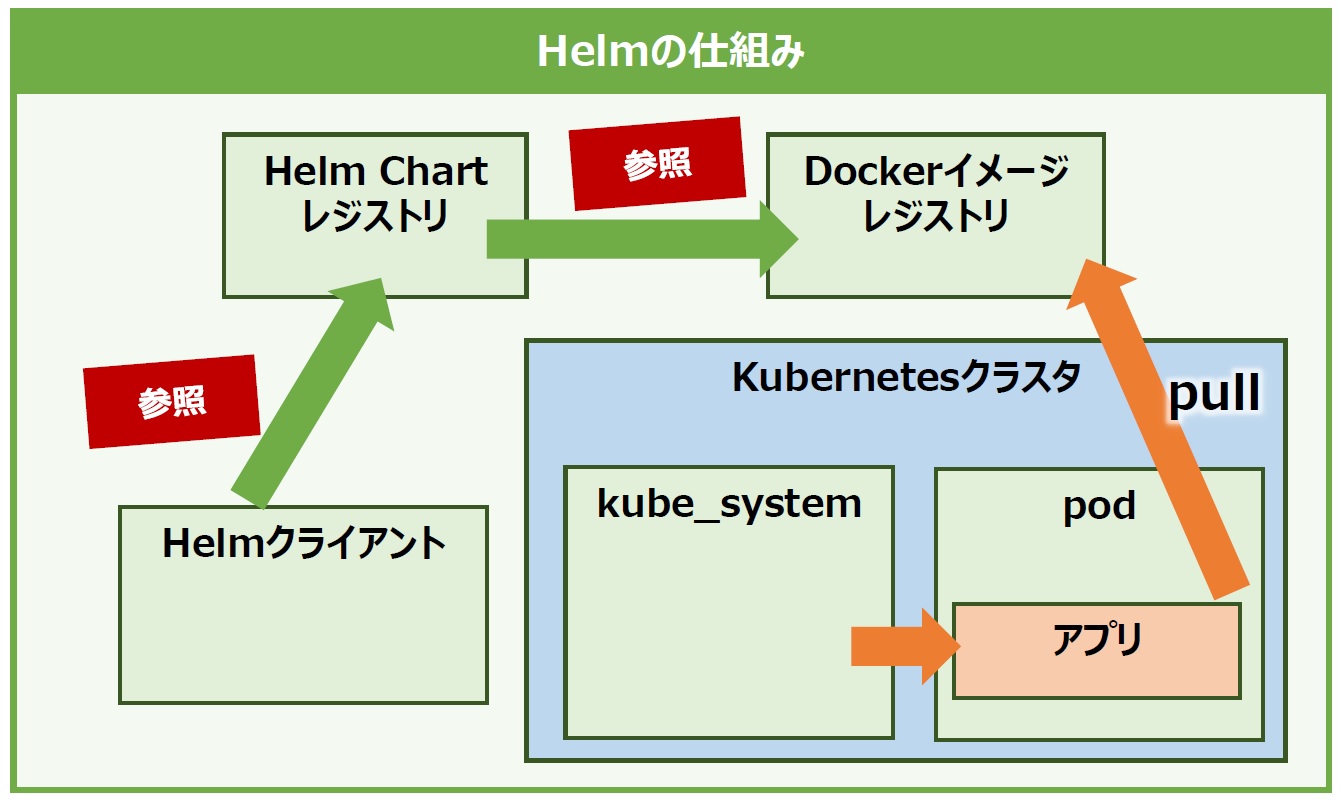 Helmの仕組み

Helm Chart
レジストリ

参照

Dockerイメージ
レジストリ

参照

Kubernetesクラスタ

pull

Helmクライアント

kube_system

pod

アプリ